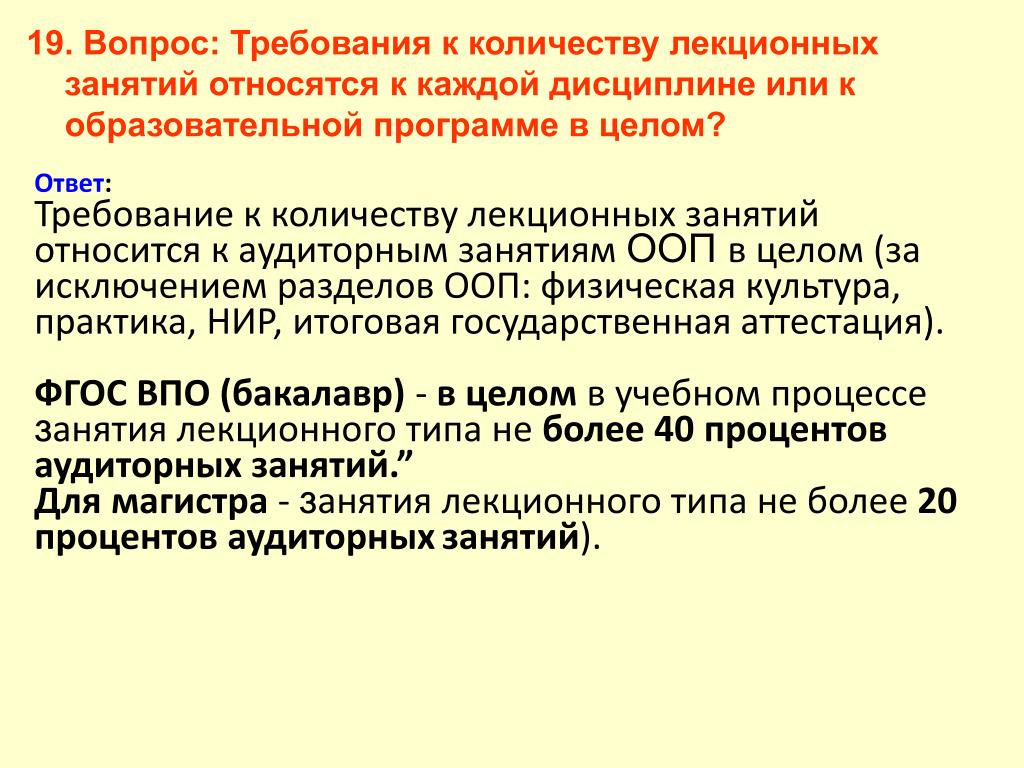 19. Вопрос: Требования к количеству лекционных занятий относятся к каждой дисциплине или к образовательной программе в целом?

Ответ:
Требование к количеству лекционных занятий относится к аудиторным занятиям ООП в целом (за исключением разделов ООП: физическая культура, практика, НИР, итоговая государственная аттестация).

ФГОС ВПО (бакалавр) - в целом в учебном процессе занятия лекционного типа не более 40 процентов аудиторных занятий.”
Для магистра - занятия лекционного типа не более 20 процентов аудиторных занятий).